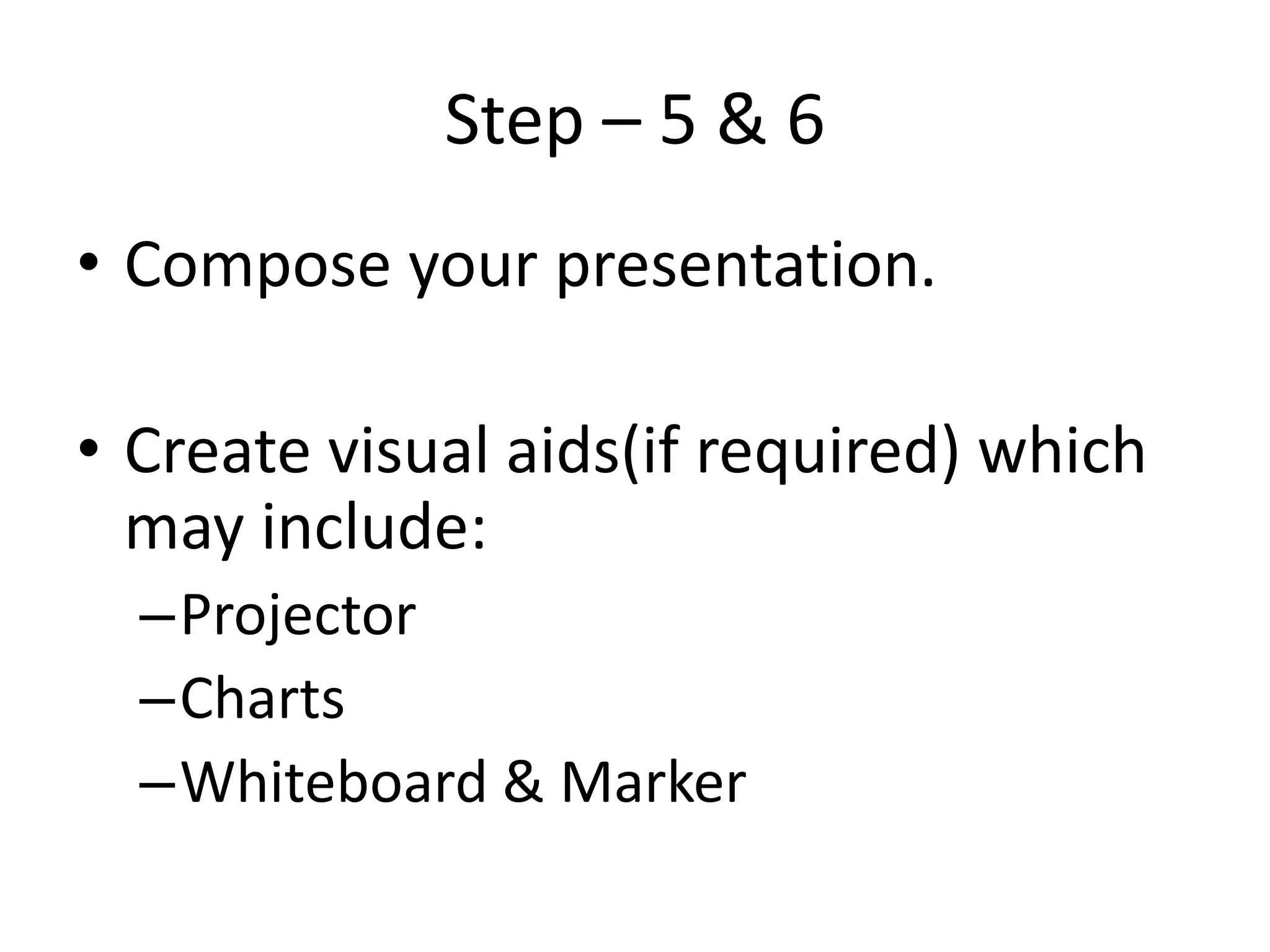 Step – 5 & 6

• Compose your presentation.

• Create visual aids(if required) which may include:
– Projector
– Charts
– Whiteboard & Marker